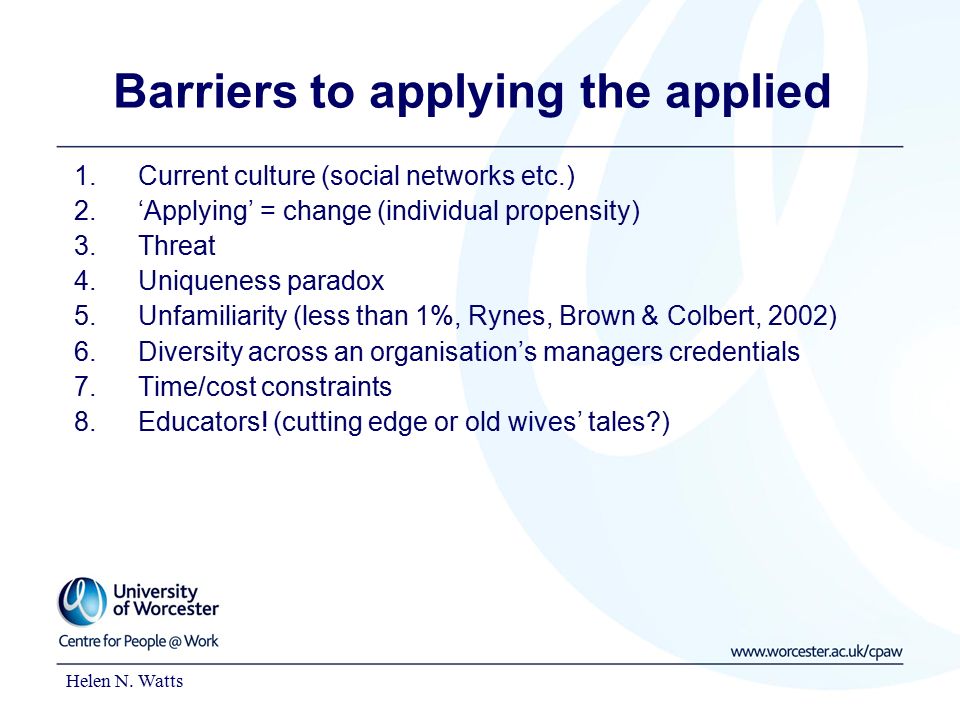 Barriers to applying the applied

1. Current culture (social networks etc.)
2. ‘Applying’ = change (individual propensity)
3. Threat
4. Uniqueness paradox
5. Unfamiliarity (less than 1%, Rynes, Brown & Colbert, 2002)
6. Diversity across an organisation’s managers credentials
7. Time/cost constraints
8. Educators! (cutting edge or old wives’ tales?)

University of Worcester
Centre for People @ Work

www.worcester.ac.uk/cpaw

Helen N. Watts